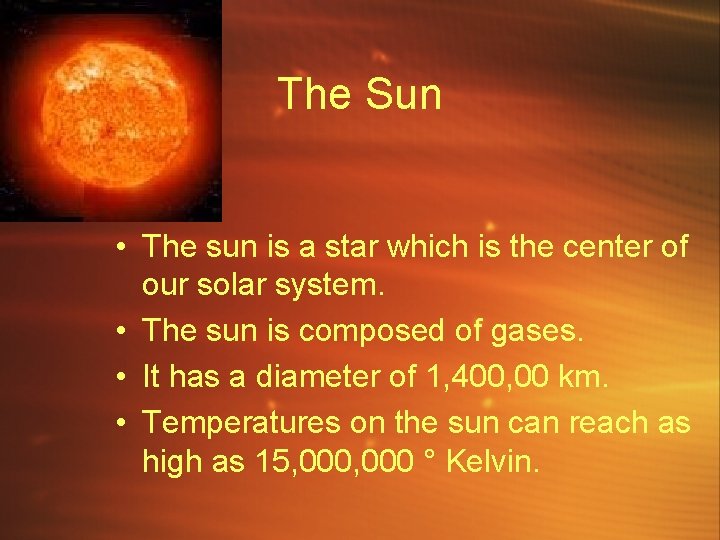 The Sun

• The sun is a star which is the center of our solar system.
• The sun is composed of gases.
• It has a diameter of 1,400,00 km.
• Temperatures on the sun can reach as high as 15,000,000 ° Kelvin.